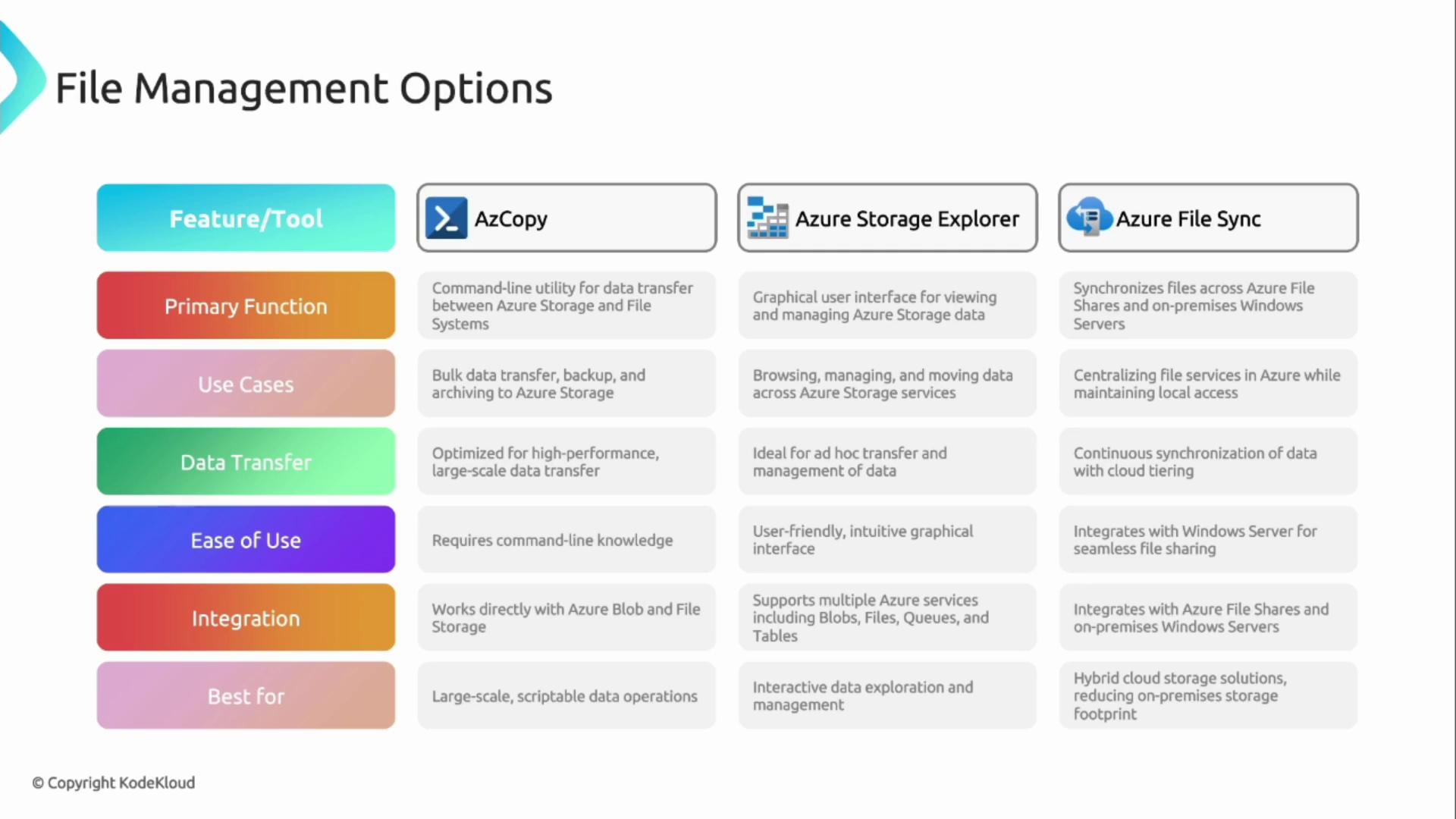 File Management Options

| Feature/Tool | AzCopy | Azure Storage Explorer | Azure File Sync |
|---|---|---|---|
| Primary Function | Command-line utility for data transfer between Azure Storage and File Systems | Graphical user interface for viewing and managing Azure Storage data | Synchronizes files across Azure File Shares and on-premises Windows Servers |
| Use Cases | Bulk data transfer, backup, and archiving to Azure Storage | Browsing, managing, and moving data across Azure Storage services | Centralizing file services in Azure while maintaining local access |
| Data Transfer | Optimized for high-performance, large-scale data transfer | Ideal for ad hoc transfer and management of data | Continuous synchronization of data with cloud tiering |
| Ease of Use | Requires command-line knowledge | User-friendly, intuitive graphical interface | Integrates with Windows Server for seamless file sharing |
| Integration | Works directly with Azure Blob and File Storage | Supports multiple Azure services including Blobs, Files, Queues, and Tables | Integrates with Azure File Shares and on-premises Windows Servers |
| Best for | Large-scale, scriptable data operations | Interactive data exploration and management | Hybrid cloud storage solutions, reducing on-premises storage footprint |

© Copyright KodeKloud